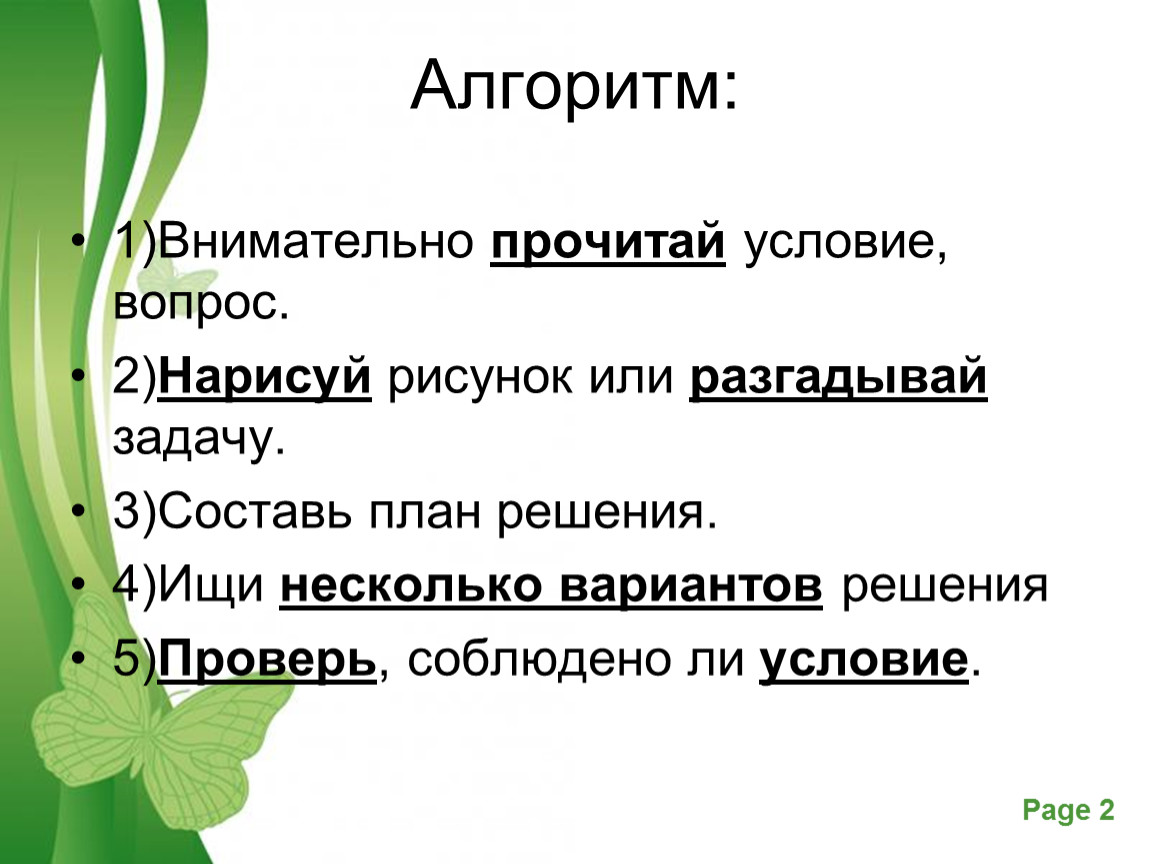 Алгоритм:

• 1)Внимательно прочитай условие, вопрос.

• 2)Нарисуй рисунок или разгадывай задачу.

• 3)Составь план решения.

• 4)Ищи несколько вариантов решения

• 5)Проверь, соблюдено ли условие.

Page 2